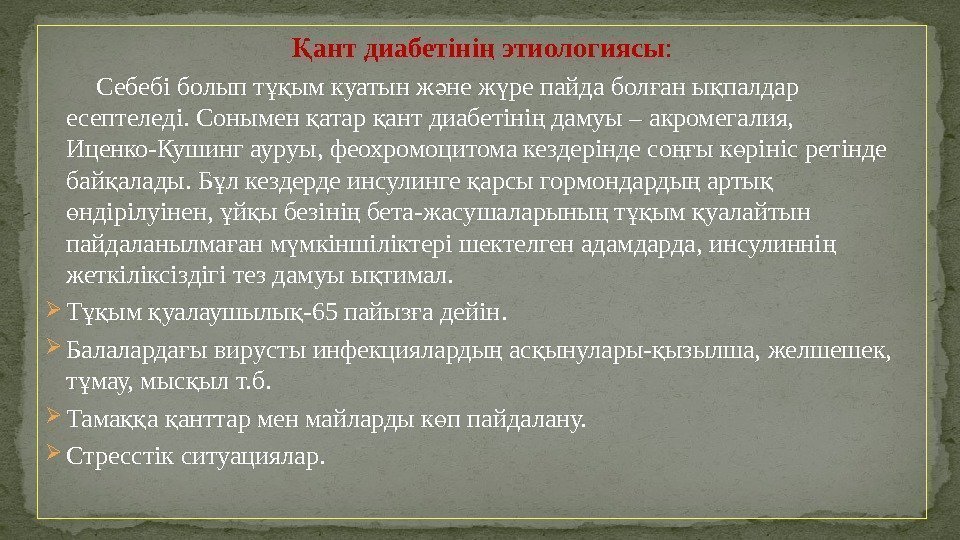 Қант диабетінің этиологиясы:

Себебі болып тұқым куатын және жүре пайда болған ықпалдар есептеледі. Сонымен қатар қант диабетінің дамуы – акромегалия, Иценко-Кушинг ауруы, феохромоцитома кездерінде соңғы көрініс ретінде байқалады. Бұл кездерде инсулинге қарсы гормондардың артық өндірілуінен, ұйқы безінің бета-жасушаларының тұқым қуалайтын пайдаланылмаған мүмкіншіліктері шектелген адамдарда, инсулиннің жеткіліксіздігі тез дамуы ықтимал.

Тұқым қуалаушылық-65 пайызға дейін.

Балалардағы вирусты инфекциялардың асқынулары-қызылша, желшешек, тұмау, мысқыл т.б.

Тамаққа қанттар мен майларды көп пайдалану.

Стресстік ситуациялар.